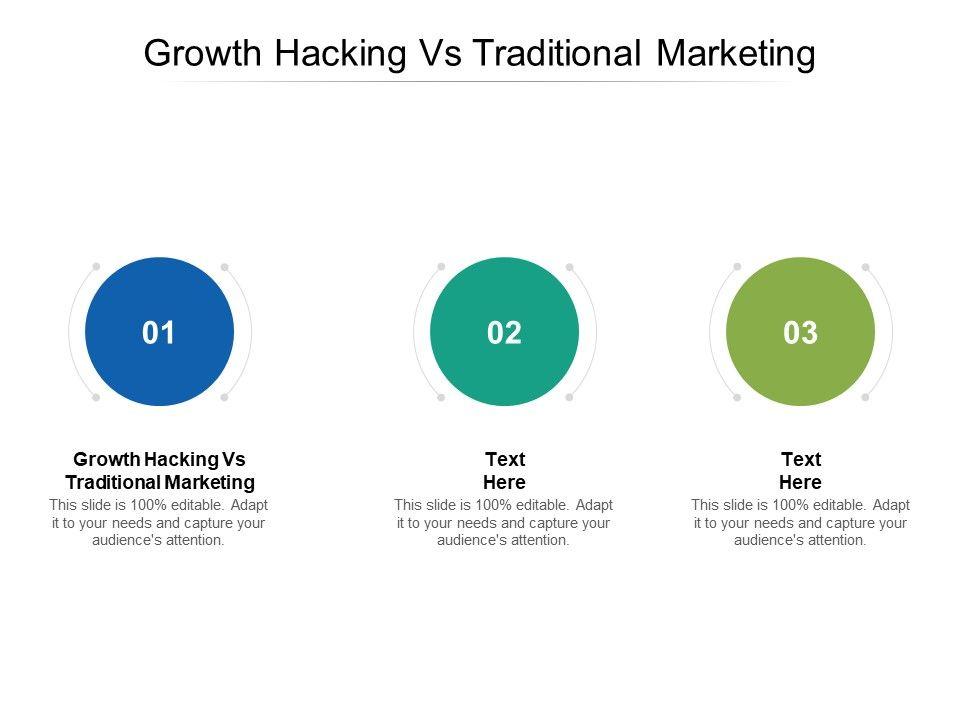 Growth Hacking Vs Traditional Marketing

01

Growth Hacking Vs Traditional Marketing

This slide is 100% editable. Adapt it to your needs and capture your audience's attention.

02

Text Here

This slide is 100% editable. Adapt it to your needs and capture your audience's attention.

03

Text Here

This slide is 100% editable. Adapt it to your needs and capture your audience's attention.